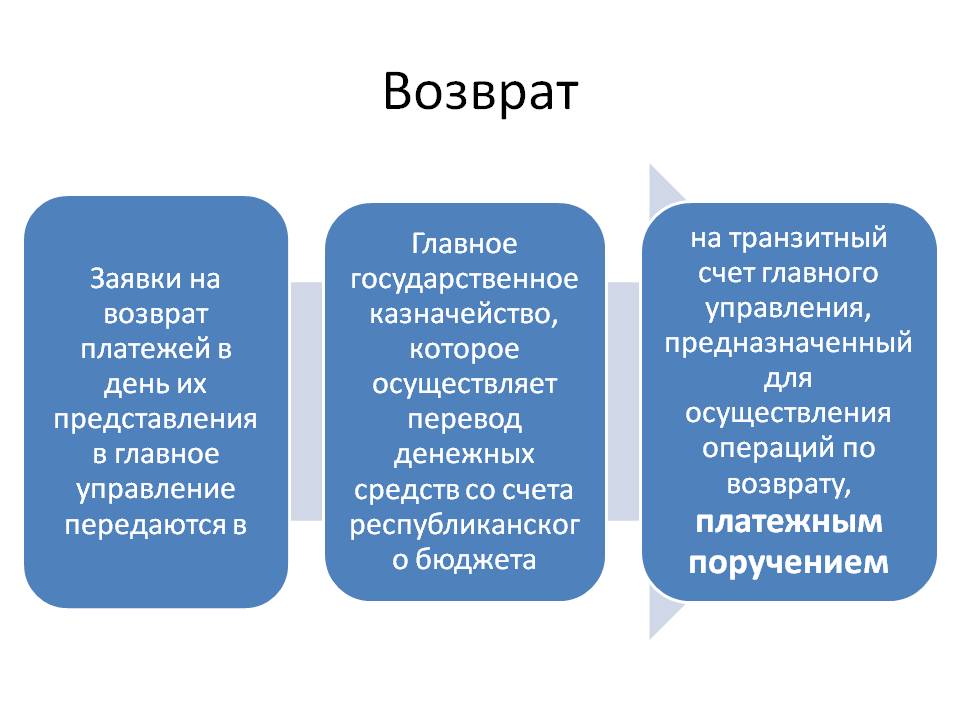 Возврат

Заявки на возврат платежей в день их представления в главное управление передаются в

Главное государственное казначейство, которое осуществляет перевод денежных средств со счета республиканског о бюджета

на транзитный счет главного управления, предназначенный для осуществления операций по возврату, платежным поручением